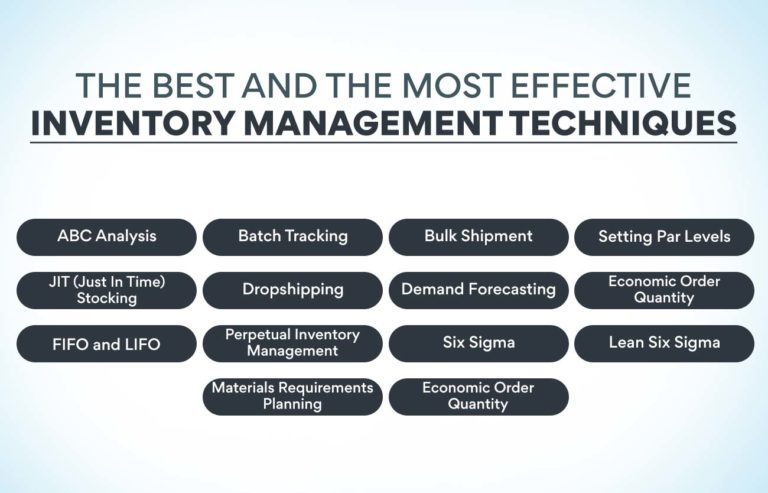 THE BEST AND THE MOST EFFECTIVE
INVENTORY MANAGEMENT TECHNIQUES

ABC Analysis

Batch Tracking

Bulk Shipment

Setting Par Levels

JIT (Just In Time) Stocking

Dropshipping

Demand Forecasting

Economic Order Quantity

FIFO and LIFO

Perpetual Inventory Management

Six Sigma

Lean Six Sigma

Materials Requirements Planning

Economic Order Quantity